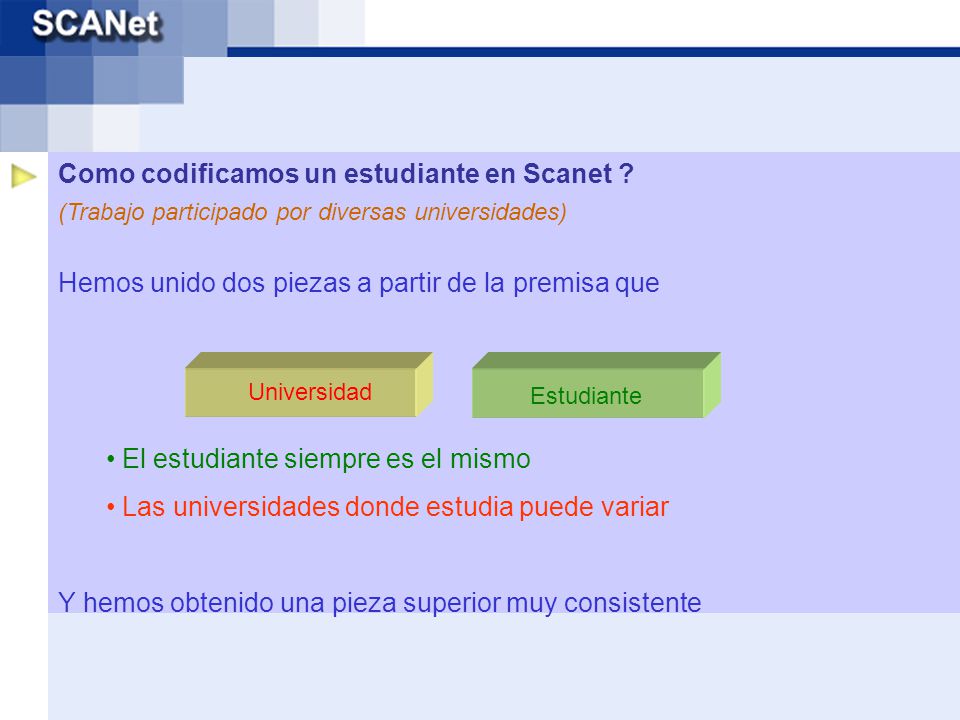 SCANet

Como codificamos un estudiante en Scanet ?
(Trabajo participado por diversas universidades)

Hemos unido dos piezas a partir de la premisa que

Universidad

Estudiante

• El estudiante siempre es el mismo
• Las universidades donde estudia puede variar

Y hemos obtenido una pieza superior muy consistente